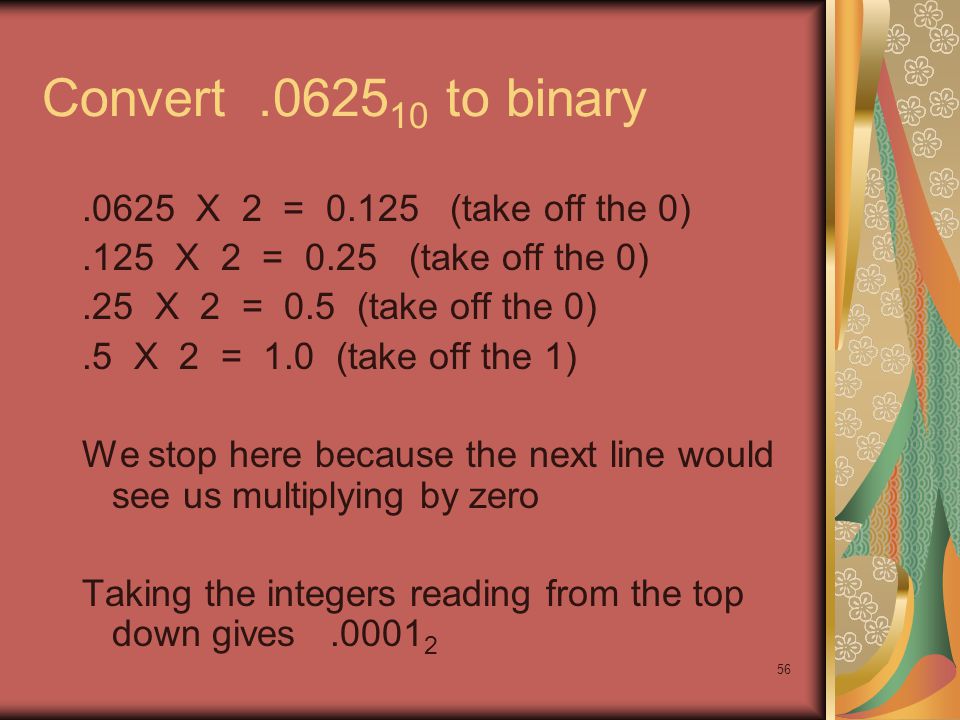 Convert $.0625_{10}$ to binary

.0625 X 2 = 0.125 (take off the 0)
.125 X 2 = 0.25 (take off the 0)
.25 X 2 = 0.5 (take off the 0)
.5 X 2 = 1.0 (take off the 1)

We stop here because the next line would see us multiplying by zero

Taking the integers reading from the top down gives $.0001_2$

56